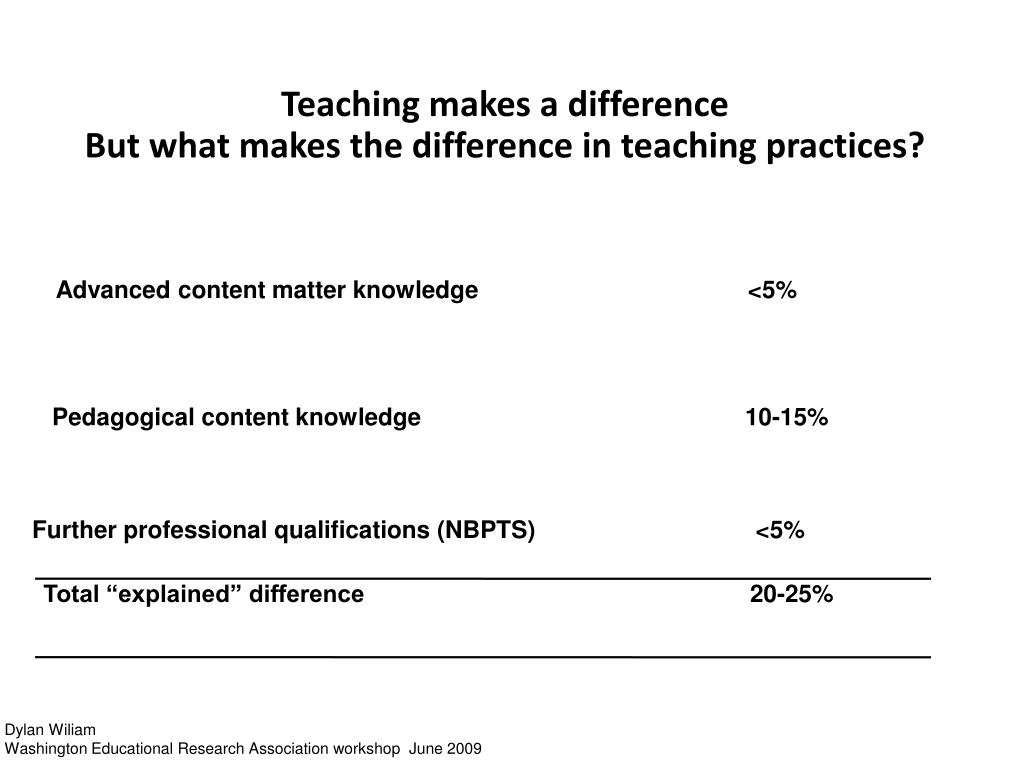 Teaching makes a difference
But what makes the difference in teaching practices?

Advanced content matter knowledge <5%

Pedagogical content knowledge 10-15%

Further professional qualifications (NBPTS) <5%

Total “explained” difference 20-25%

Dylan Wiliam
Washington Educational Research Association workshop June 2009